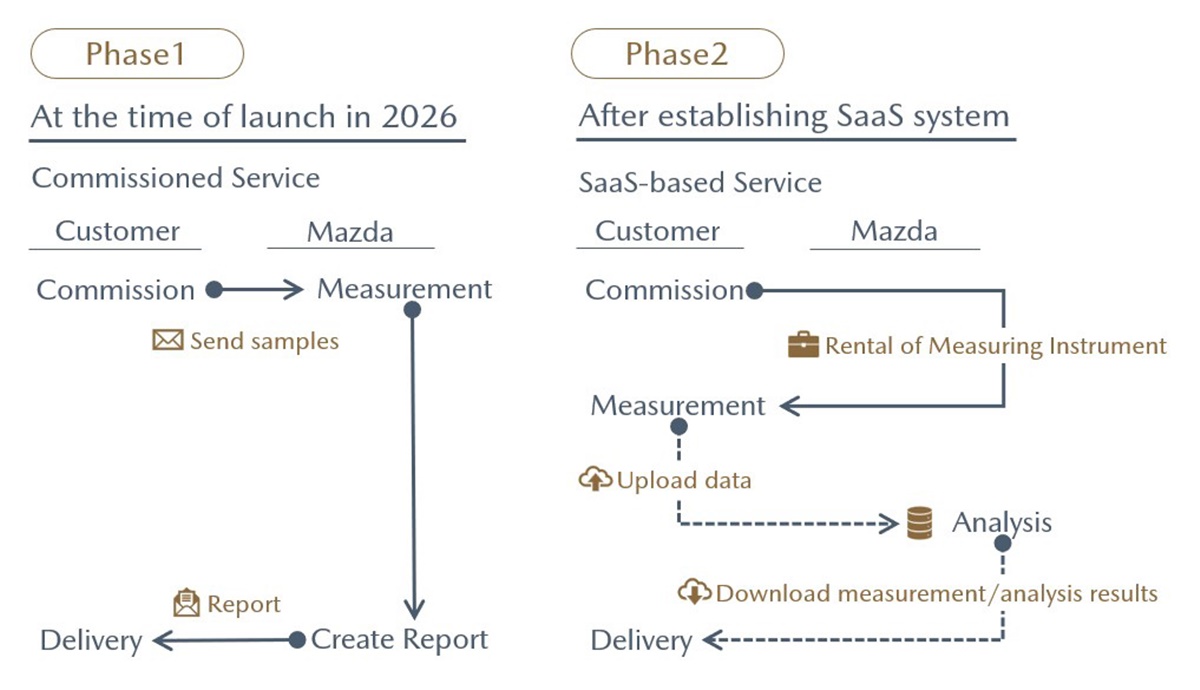 Phase1

At the time of launch in 2026

Commissioned Service

Customer

Mazda

Commission

Measurement

Send samples

Report

Delivery

Create Report

Phase2

After establishing SaaS system

SaaS-based Service

Customer

Mazda

Commission

Rental of Measuring Instrument

Measurement

Upload data

Analysis

Download measurement/analysis results

Delivery